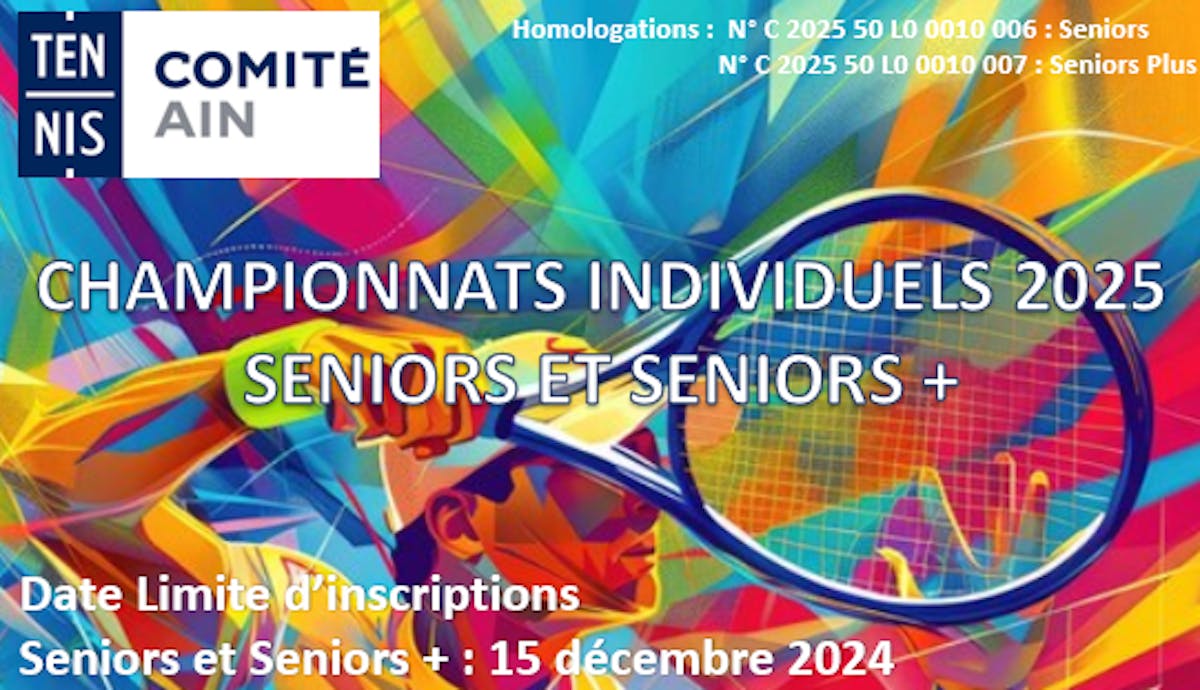 TEN NIS COMITÉ AIN

Homologations : N° C 2025 50 L0 0010 006 : Seniors
N° C 2025 50 L0 0010 007 : Seniors Plus

CHAMPIONNATS INDIVIDUELS 2025
SENIORS ET SENIORS +

Date Limite d'inscriptions
Seniors et Seniors + : 15 décembre 2024